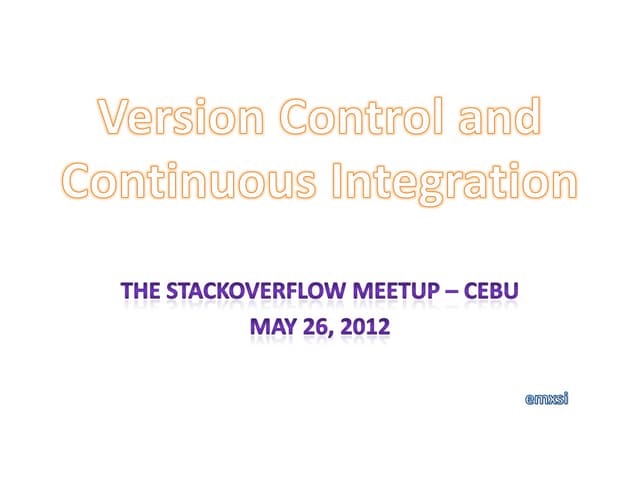 Version Control and Continuous Integration

THE STACKOVERFLOW MEETUP – CEBU
MAY 26, 2012

emxsi